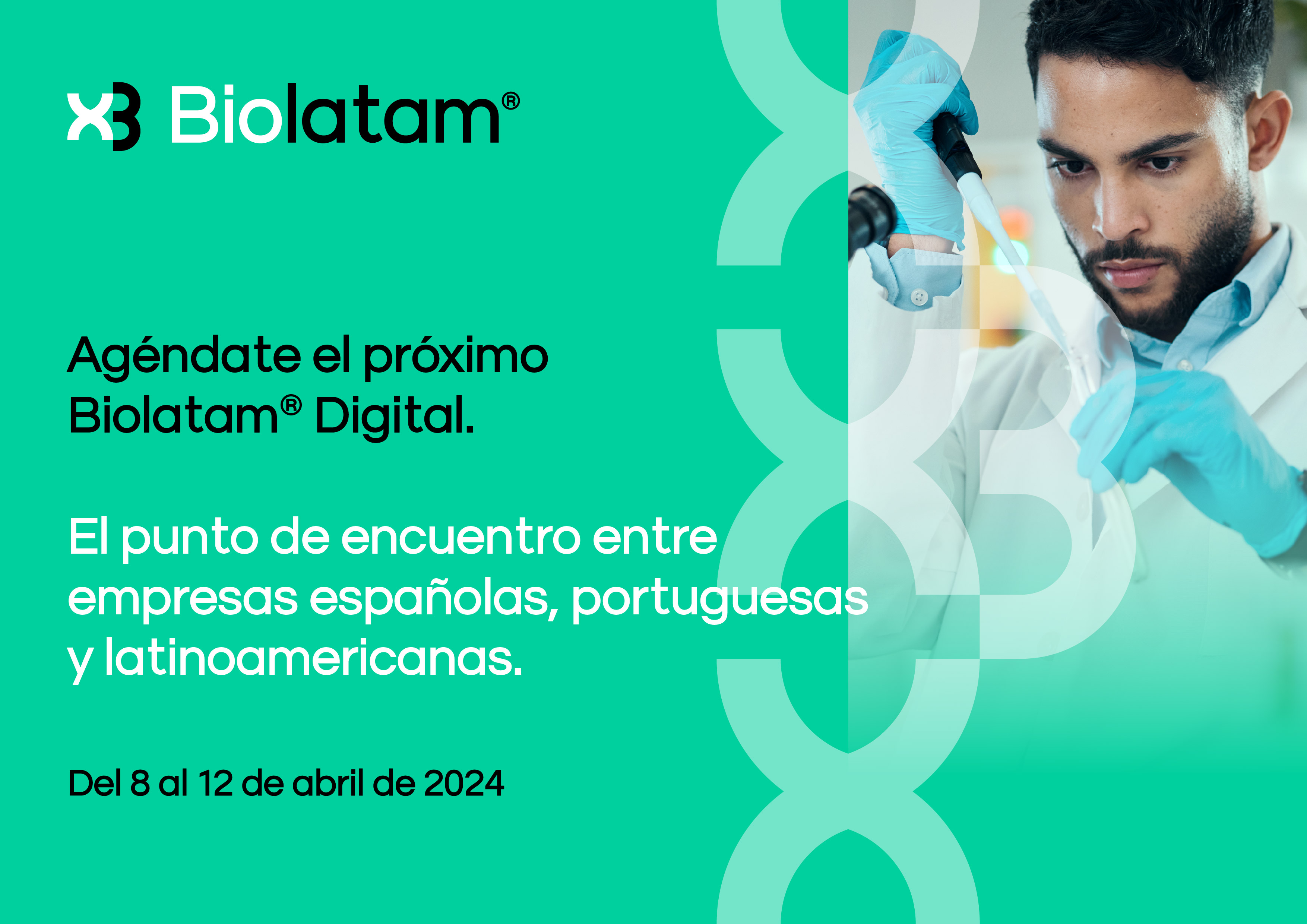 Biolatam®

Agéndate el próximo Biolatam® Digital.

El punto de encuentro entre empresas españolas, portuguesas y latinoamericanas.

Del 8 al 12 de abril de 2024